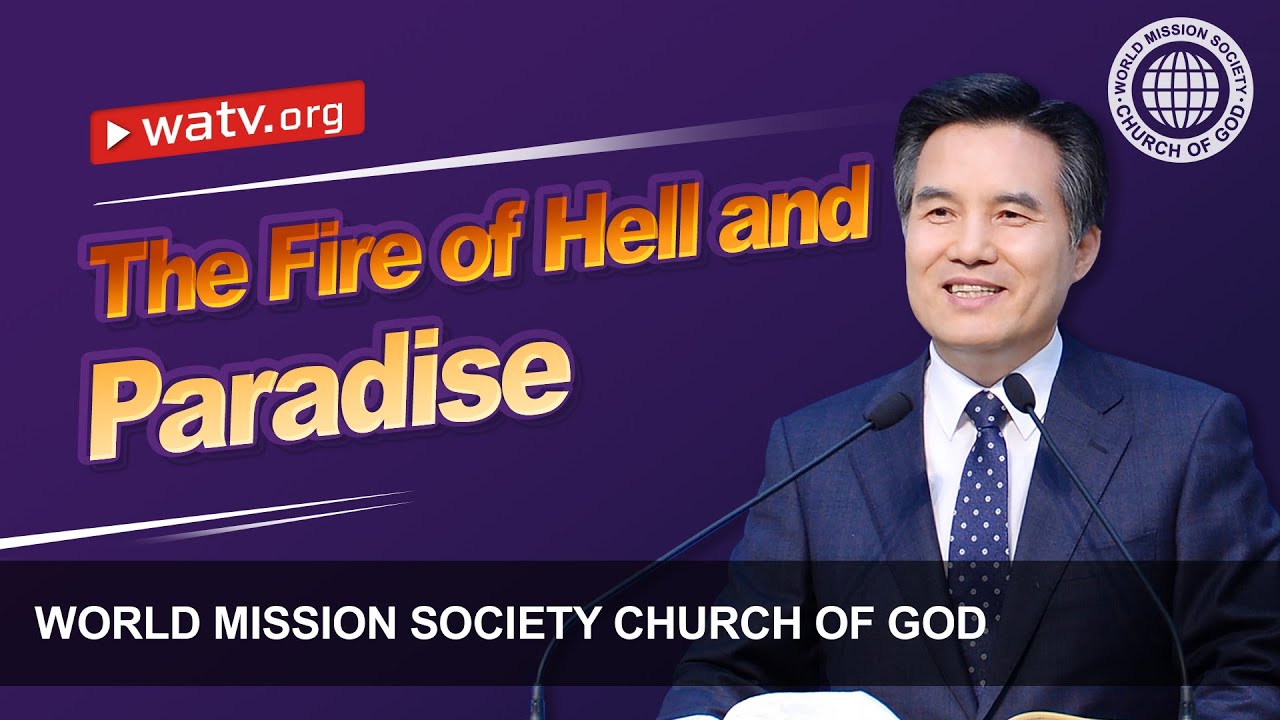 watv.org

WORLD MISSION SOCIETY CHURCH OF GOD

The Fire of Hell and Paradise

WORLD MISSION SOCIETY CHURCH OF GOD